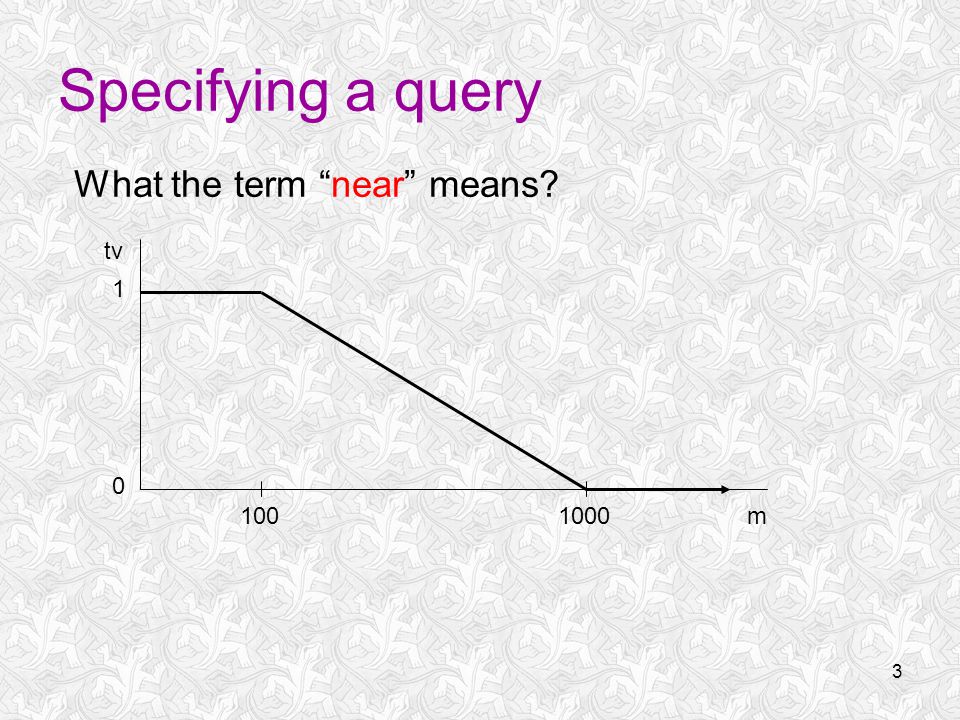 Specifying a query

What the term “near” means?

tv

1

0

100

1000

m

3